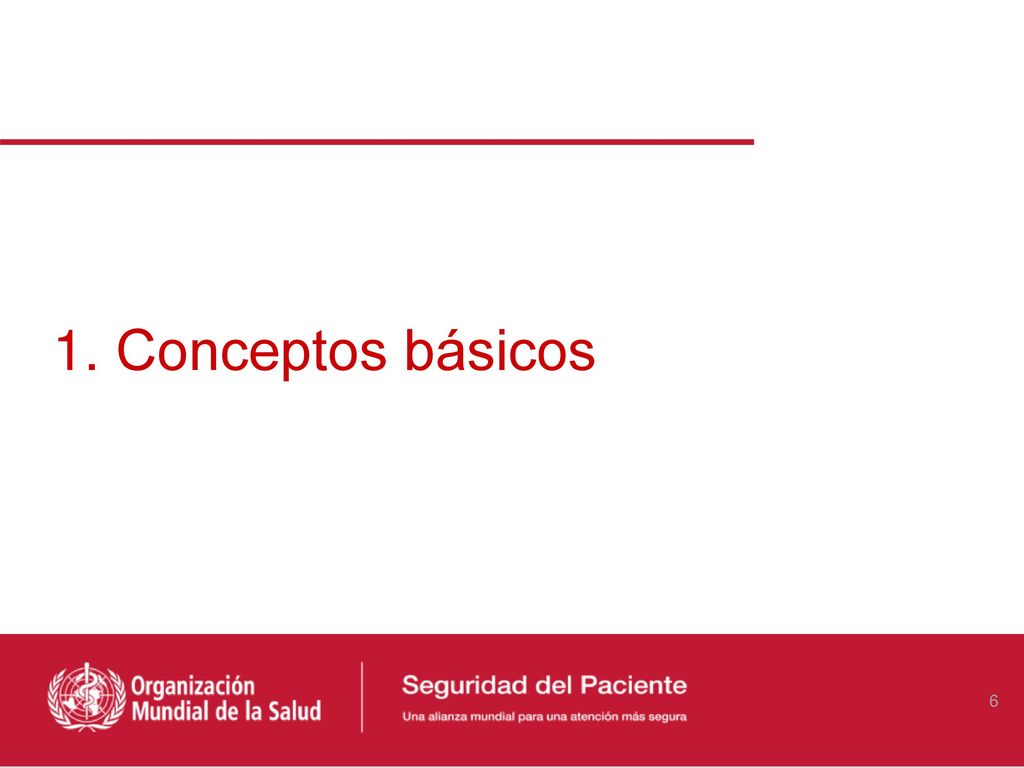 1. Conceptos básicos

Organización Mundial de la Salud

Seguridad del Paciente

Una alianza mundial para una atención más segura

6